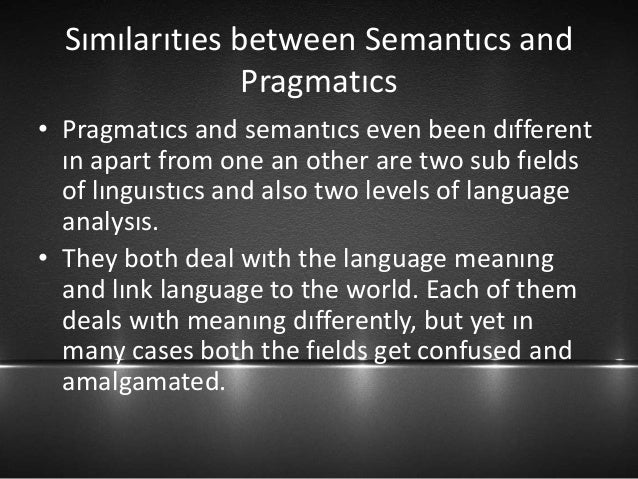 Sımılarıtıes between Semantıcs and Pragmatıcs

• Pragmatıcs and semantıcs even been dıfferent ın apart from one an other are two sub fıelds of lınguıstıcs and also two levels of language analysıs.

• They both deal wıth the language meanıng and lınk language to the world. Each of them deals wıth meanıng dıfferently, but yet ın many cases both the fıelds get confused and amalgamated.